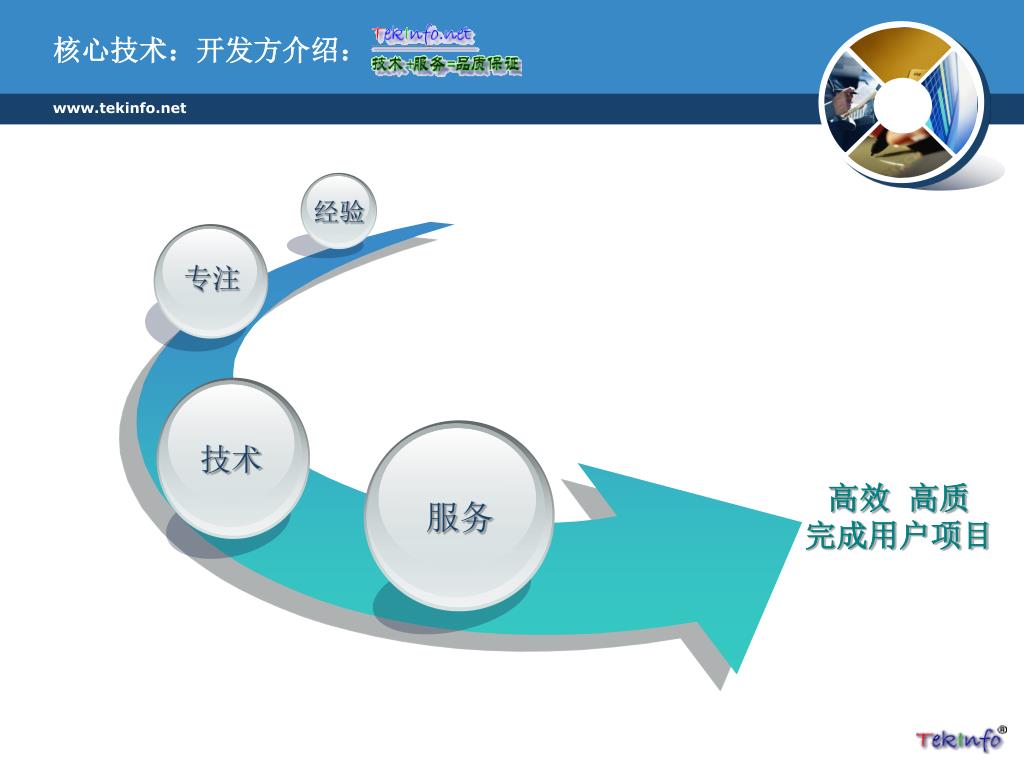 核心技术：开发方介绍： TekInfo.net 技术-服务-品质保证

www.tekinfo.net

经验

专注

技术

服务

高效 高质
完成用户项目

TekInfo®